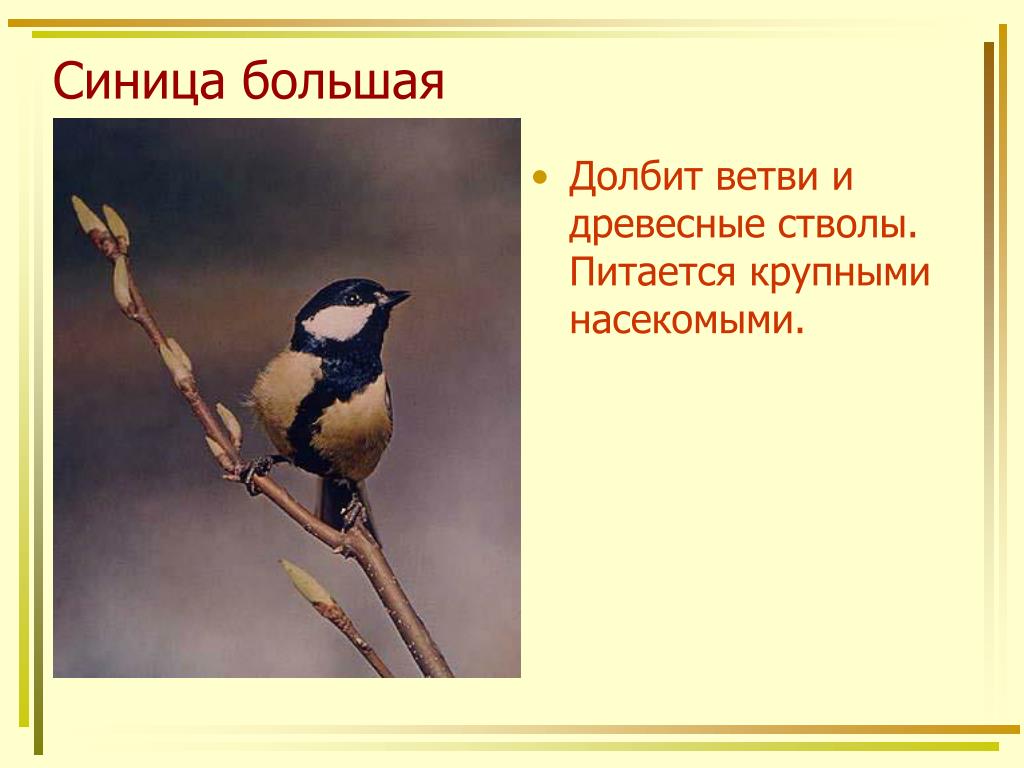 Синица большая

• Долбит ветви и древесные стволы. Питается крупными насекомыми.